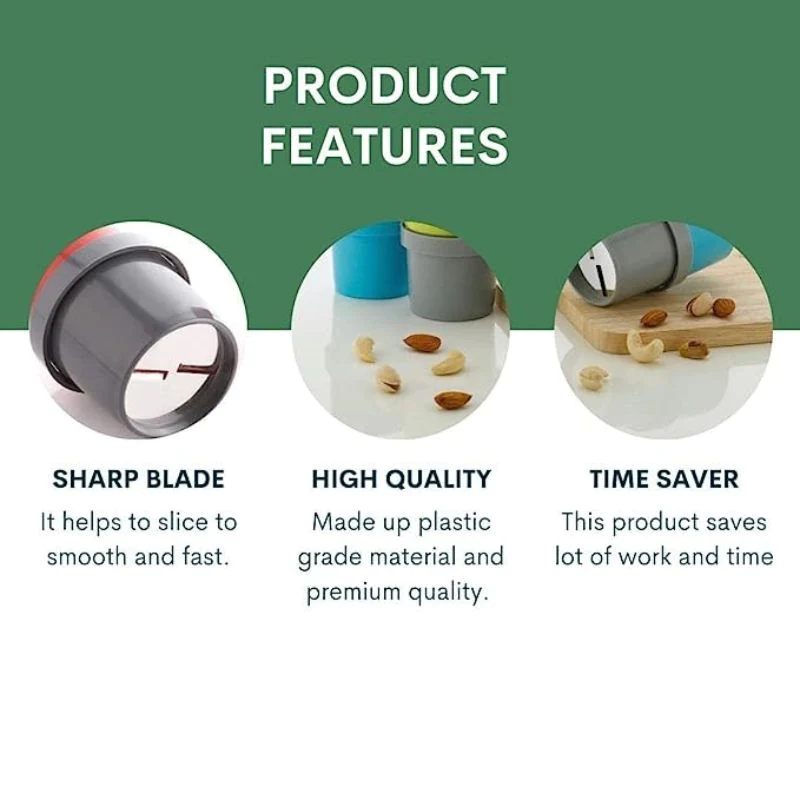 PRODUCT FEATURES

SHARP BLADE
It helps to slice to smooth and fast.

HIGH QUALITY
Made up plastic grade material and premium quality.

TIME SAVER
This product saves lot of work and time